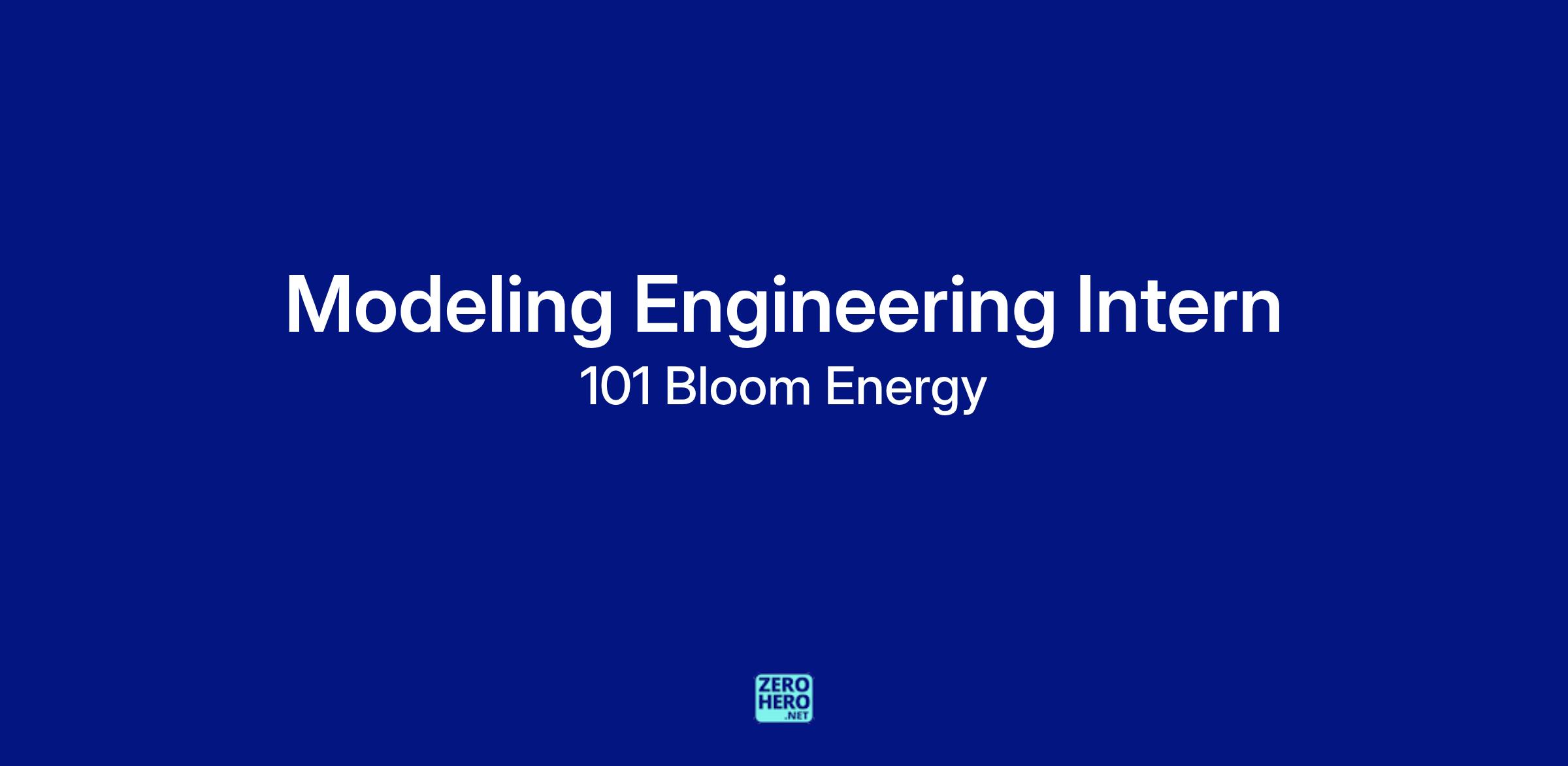 Modeling Engineering Intern

101 Bloom Energy

ZERO
HERO
.NET